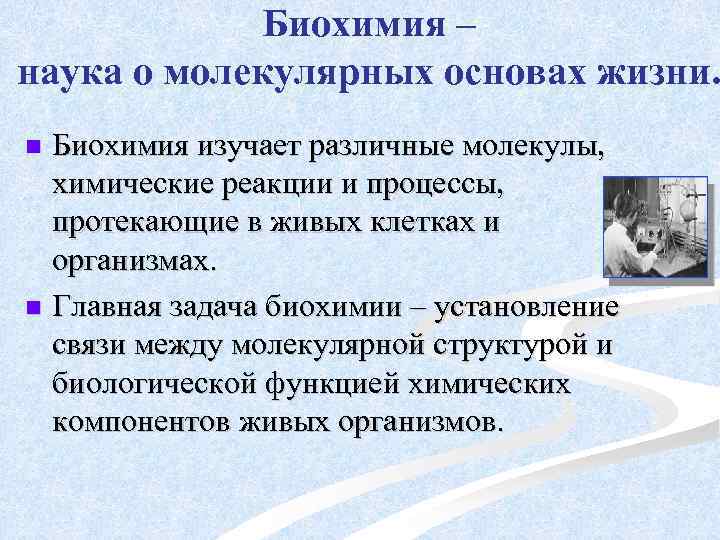 Биохимия –
наука о молекулярных основах жизни.

Биохимия изучает различные молекулы, химические реакции и процессы, протекающие в живых клетках и организмах.

Главная задача биохимии – установление связи между молекулярной структурой и биологической функцией химических компонентов живых организмов.